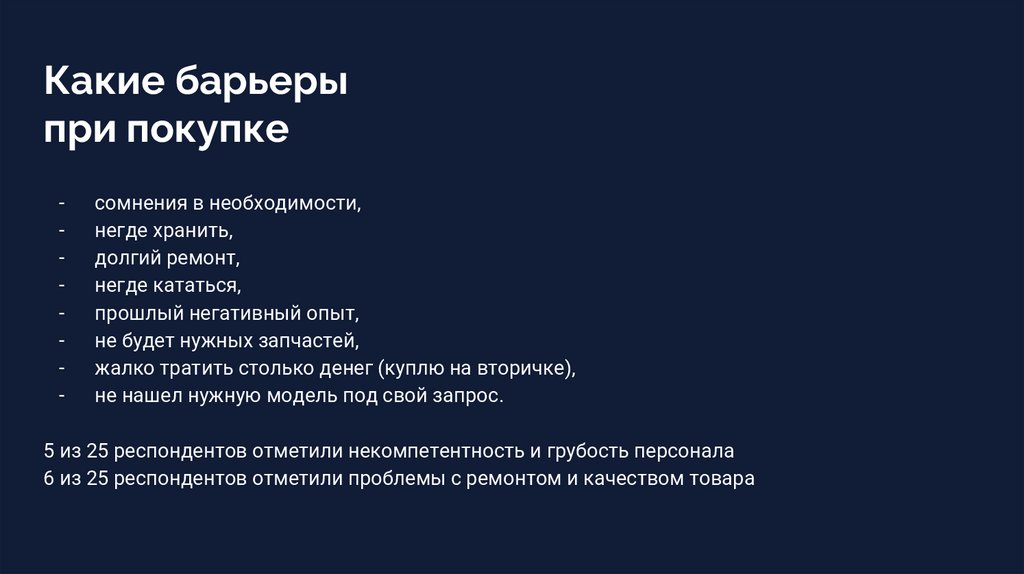 Какие барьеры при покупке

- сомнения в необходимости,
- негде хранить,
- долгий ремонт,
- негде кататься,
- прошлый негативный опыт,
- не будет нужных запчастей,
- жалко тратить столько денег (куплю на вторичке),
- не нашел нужную модель под свой запрос.

5 из 25 респондентов отметили некомпетентность и грубость персонала
6 из 25 респондентов отметили проблемы с ремонтом и качеством товара